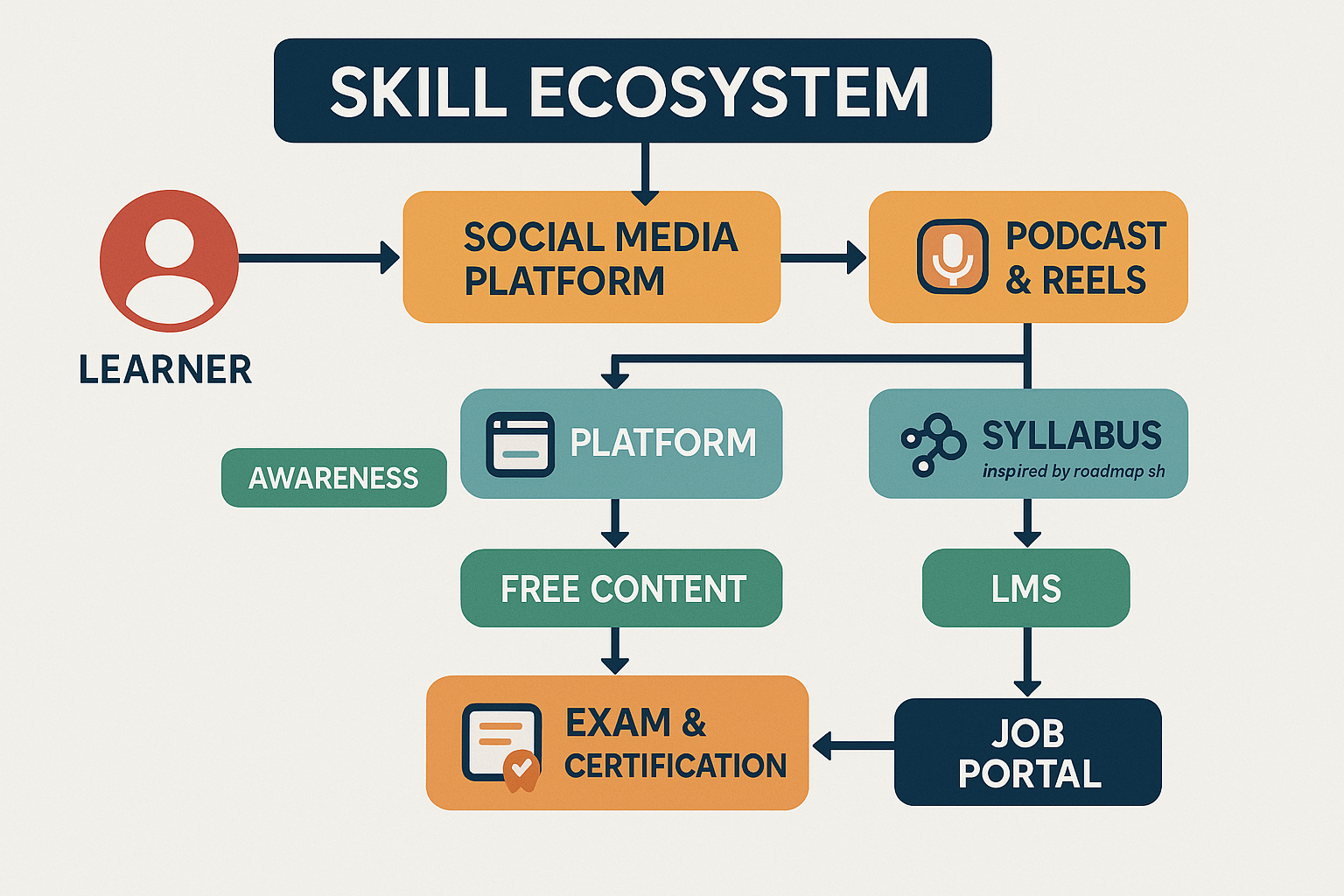 SKILL ECOSYSTEM

LEARNER

SOCIAL MEDIA PLATFORM

PODCAST & REELS

AWARENESS

PLATFORM

SYLLABUS
inspired by roadmap sh

FREE CONTENT

LMS

EXAM & CERTIFICATION

JOB PORTAL